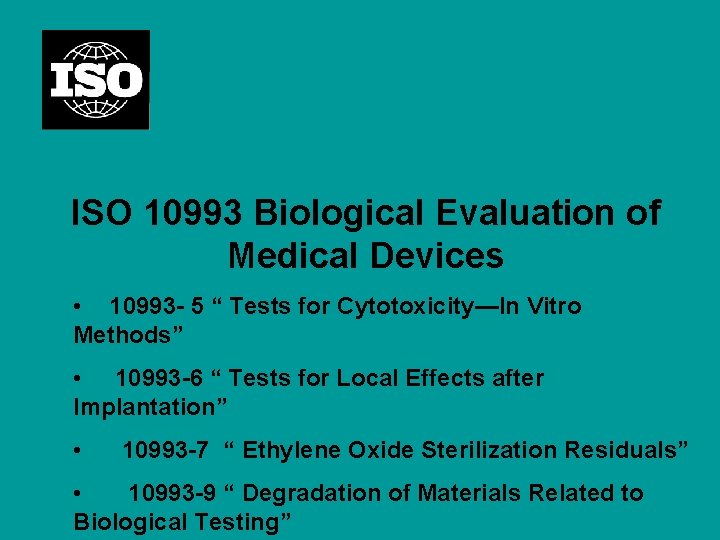 ISO

ISO 10993 Biological Evaluation of Medical Devices

• 10993- 5 “ Tests for Cytotoxicity—In Vitro Methods”

• 10993-6 “ Tests for Local Effects after Implantation”

• 10993-7 “ Ethylene Oxide Sterilization Residuals”

• 10993-9 “ Degradation of Materials Related to Biological Testing”